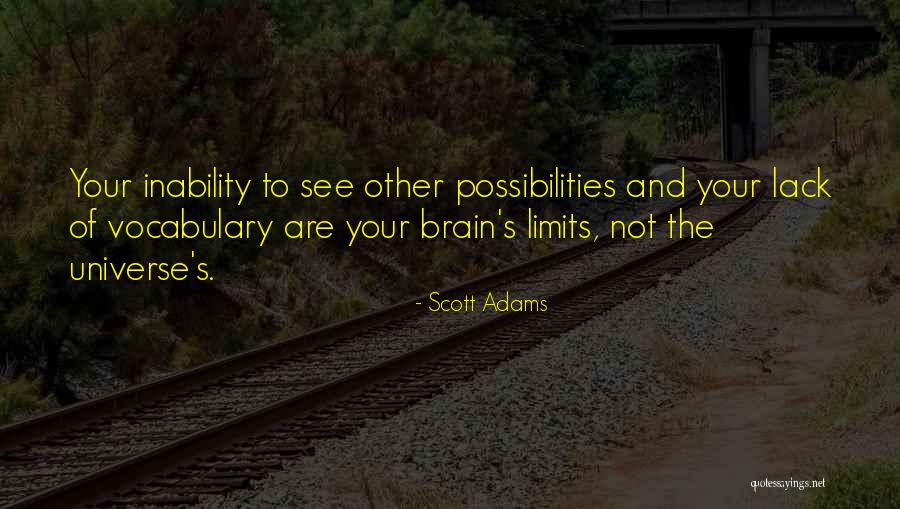 Your inability to see other possibilities and your lack of vocabulary are your brain's limits, not the universe's.

- Scott Adams

quotessayings.net